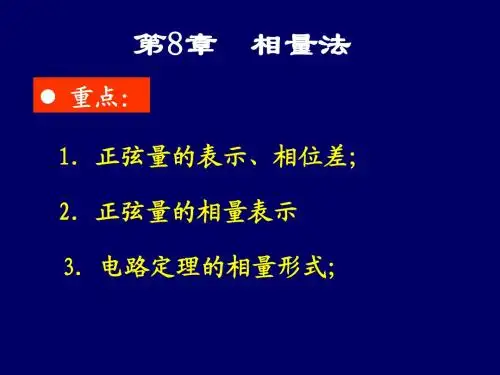 第8章　相量法

● 重点:

1. 正弦量的表示、相位差;

2. 正弦量的相量表示

3. 电路定理的相量形式;